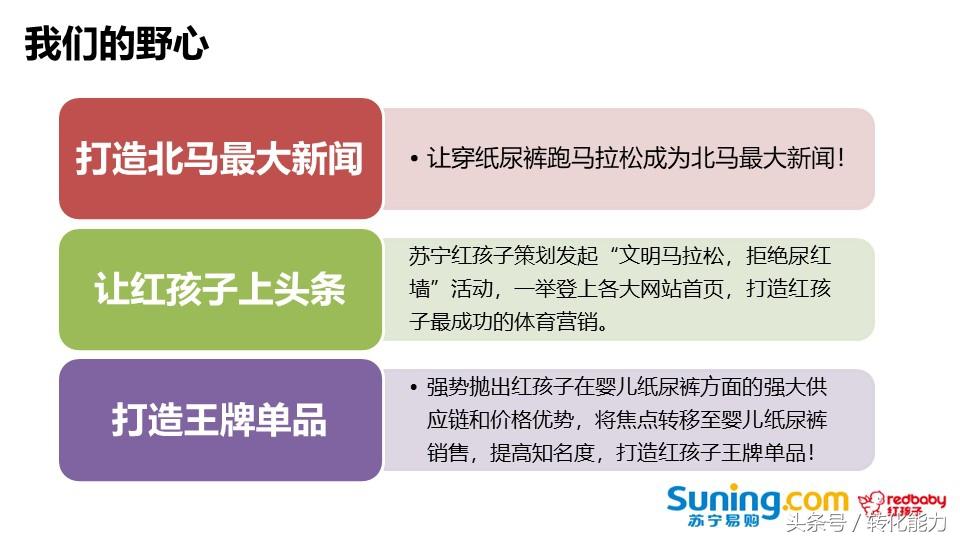 我们的野心

打造北马最大新闻

• 让穿纸尿裤跑马拉松成为北马最大新闻！

让红孩子上头条

苏宁红孩子策划发起“文明马拉松，拒绝尿红墙”活动，一举登上各大网站首页，打造红孩子最成功的体育营销。

打造王牌单品

• 强势抛出红孩子在婴儿纸尿裤方面的强大供应链和价格优势，将焦点转移至婴儿纸尿裤销售，提高知名度，打造红孩子王牌单品！

Suning.com 苏宁易购

redbaby 红孩子

头条号 / 转化能力